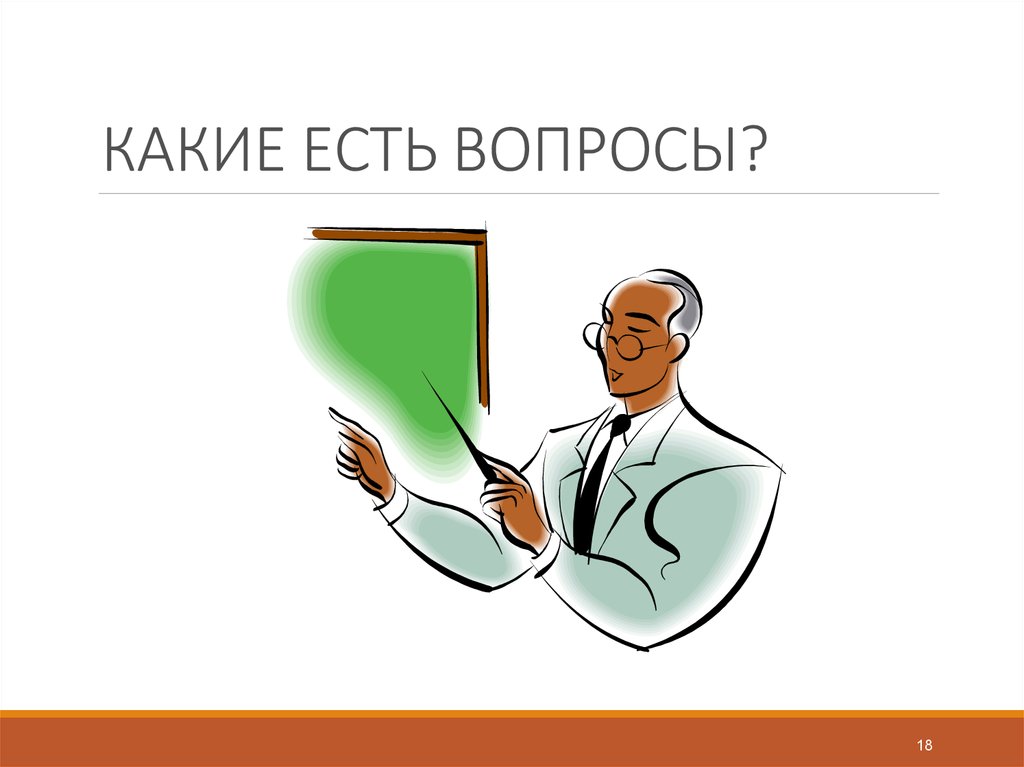 КАКИЕ ЕСТЬ ВОПРОСЫ?

18